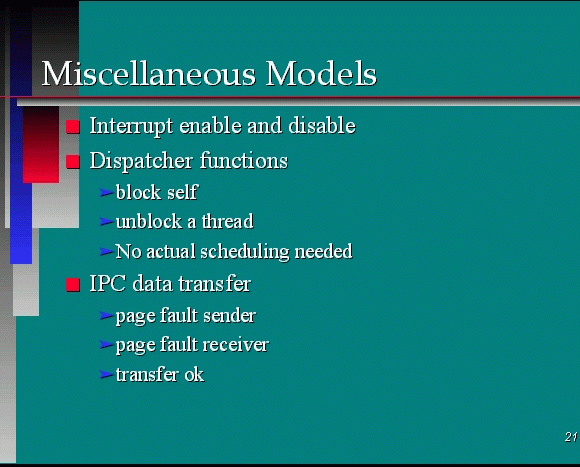 Miscellaneous Models

Interrupt enable and disable

Dispatcher functions

block self

unblock a thread

No actual scheduling needed

IPC data transfer

page fault sender

page fault receiver

transfer ok

21